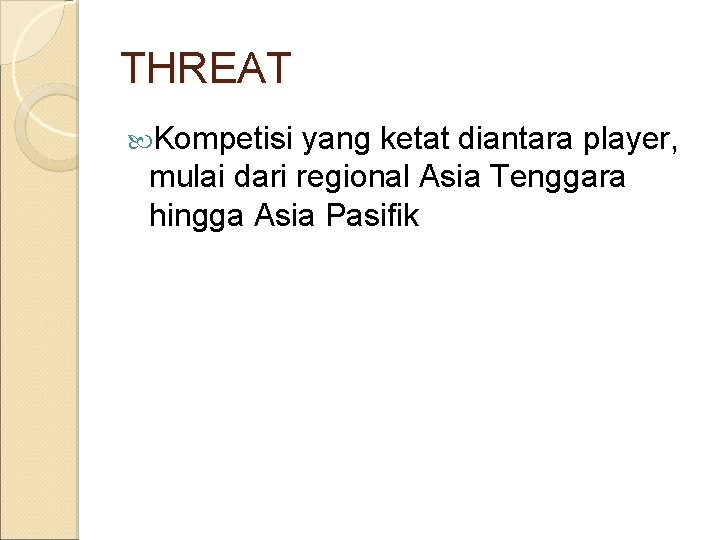 THREAT

Kompetisi yang ketat diantara player, mulai dari regional Asia Tenggara hingga Asia Pasifik